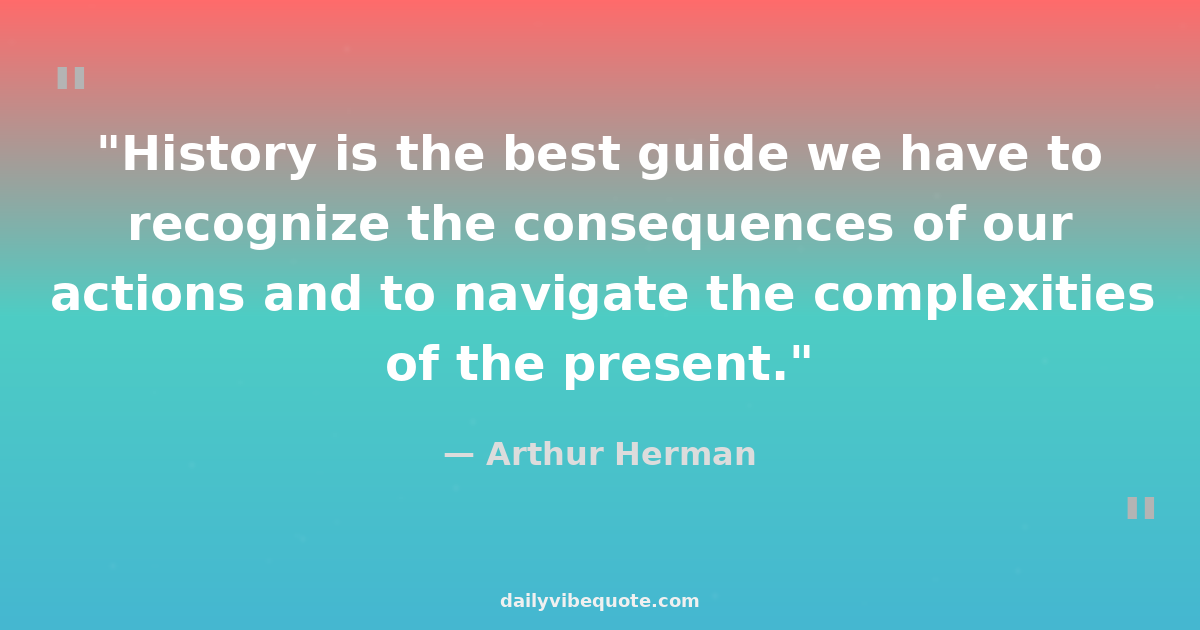 "

"History is the best guide we have to recognize the consequences of our actions and to navigate the complexities of the present."

— Arthur Herman

"

dailyvibequote.com